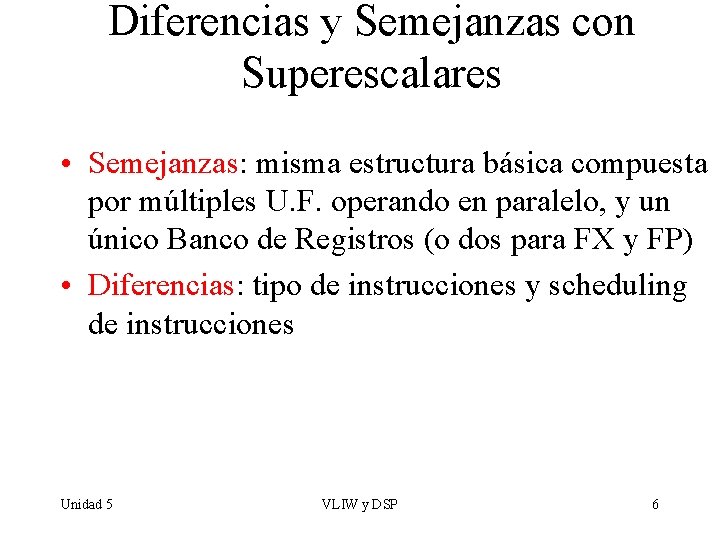 Diferencias y Semejanzas con Superescalares

• Semejanzas: misma estructura básica compuesta por múltiples U.F. operando en paralelo, y un único Banco de Registros (o dos para FX y FP)

• Diferencias: tipo de instrucciones y scheduling de instrucciones

Unidad 5

VLIW y DSP

6